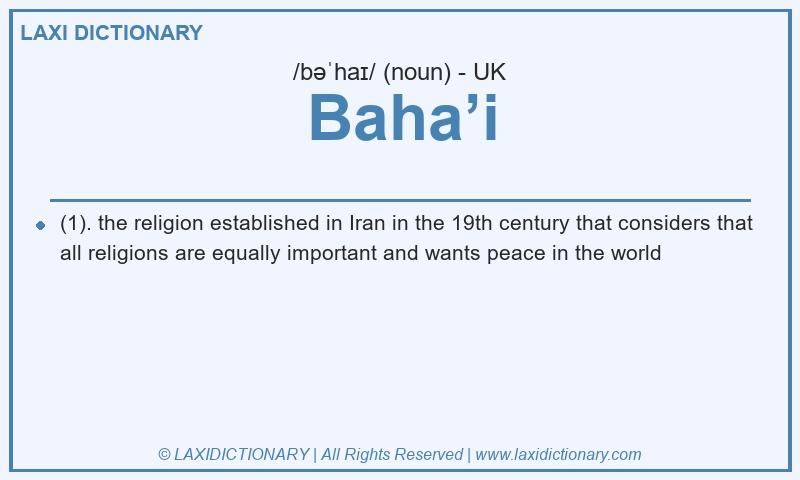 LAXI DICTIONARY

/bəˈhaɪ/ (noun) - UK

Baha’i

(1). the religion established in Iran in the 19th century that considers that all religions are equally important and wants peace in the world

© LAXIDICTIONARY | All Rights Reserved | www.laxidictionary.com